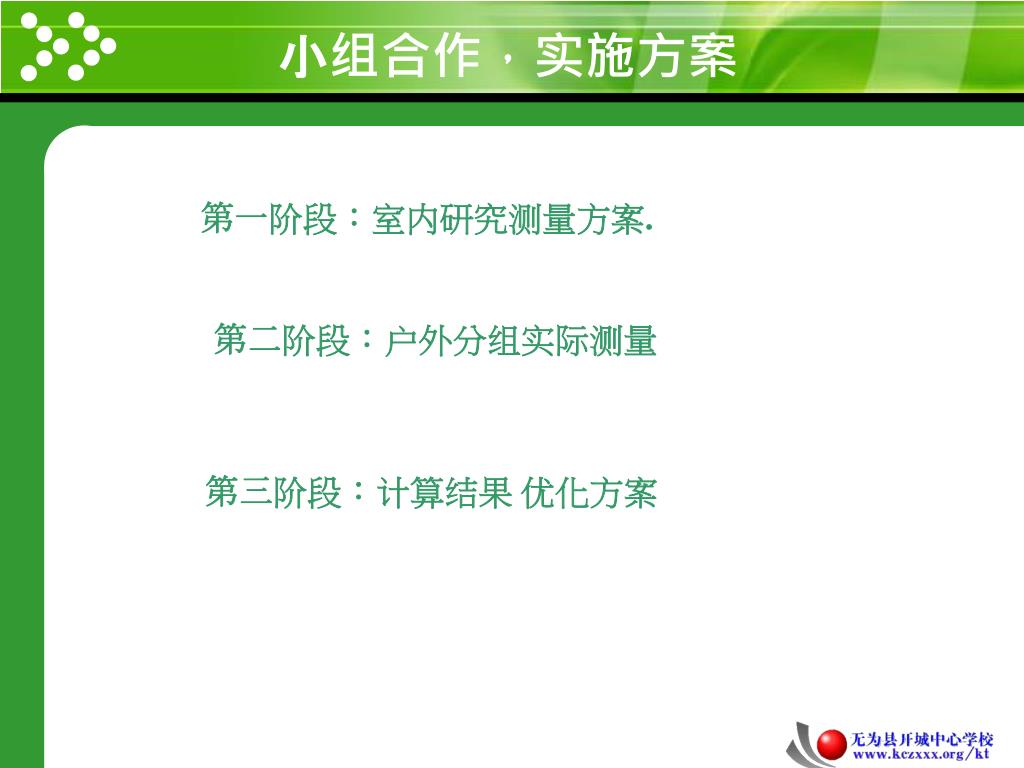 小组合作，实施方案

第一阶段：室内研究测量方案.

第二阶段：户外分组实际测量

第三阶段：计算结果 优化方案

无为县开城中心学校
www.kczxxx.org/kt